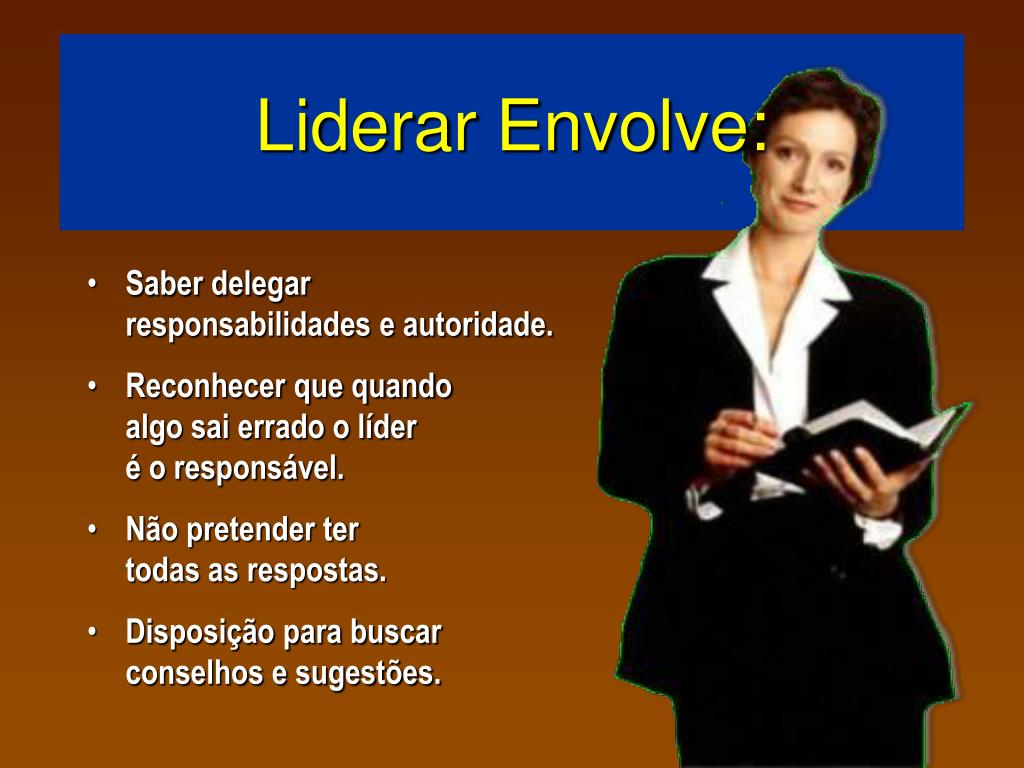 Liderar Envolve:

• Saber delegar responsabilidades e autoridade.

• Reconhecer que quando algo sai errado o líder é o responsável.

• Não pretender ter todas as respostas.

• Disposição para buscar conselhos e sugestões.